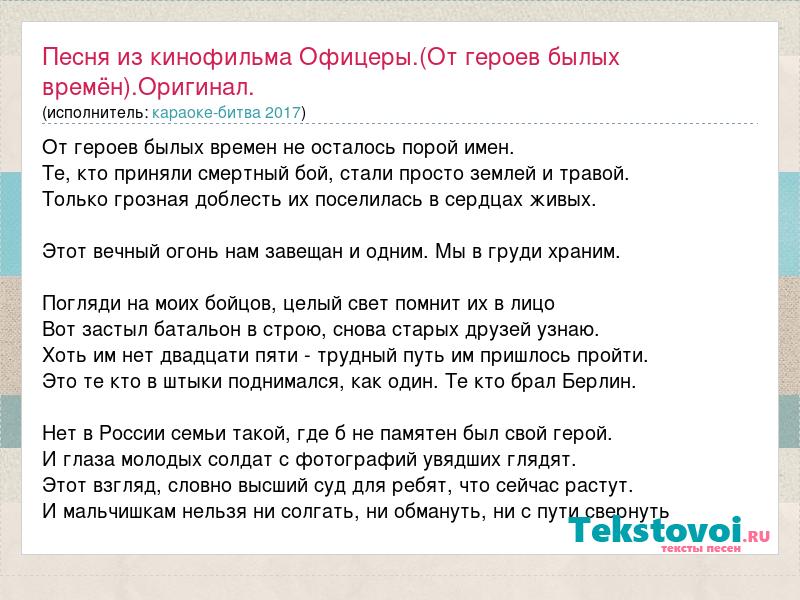 Песня из кинофильма Офицеры.(От героев былых времён).Оригинал.
(исполнитель: караоке-битва 2017)

От героев былых времен не осталось порой имен.
Те, кто приняли смертный бой, стали просто землей и травой.
Только грозная доблесть их поселилась в сердцах живых.

Этот вечный огонь нам завещан и одним. Мы в груди храним.

Погляди на моих бойцов, целый свет помнит их в лицо
Вот застыл батальон в строю, снова старых друзей узнаю.
Хоть им нет двадцати пяти - трудный путь им пришлось пройти.
Это те кто в штыки поднимался, как один. Те кто брал Берлин.

Нет в России семьи такой, где б не памятен был свой герой.
И глаза молодых солдат с фотографий увядших глядят.
Этот взгляд, словно высший суд для ребят, что сейчас растут.
И мальчишкам нельзя ни солгать, ни обмануть, ни с пути свернуть

Tekstovoi.RU
тексты песен